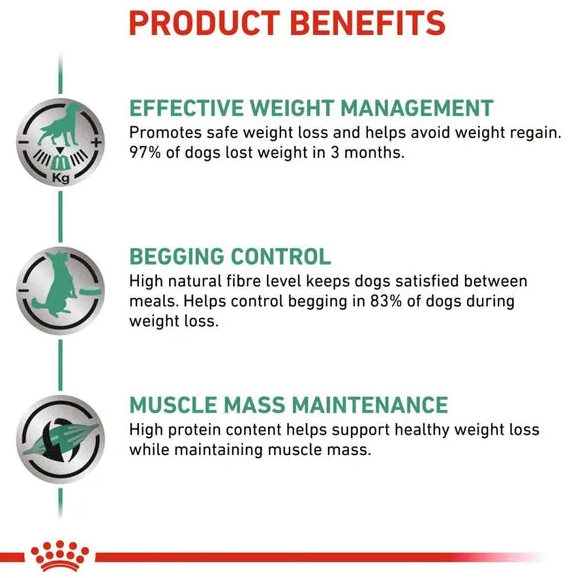 PRODUCT BENEFITS

Kg

EFFECTIVE WEIGHT MANAGEMENT
Promotes safe weight loss and helps avoid weight regain. 97% of dogs lost weight in 3 months.

BEGGING CONTROL
High natural fibre level keeps dogs satisfied between meals. Helps control begging in 83% of dogs during weight loss.

MUSCLE MASS MAINTENANCE
High protein content helps support healthy weight loss while maintaining muscle mass.